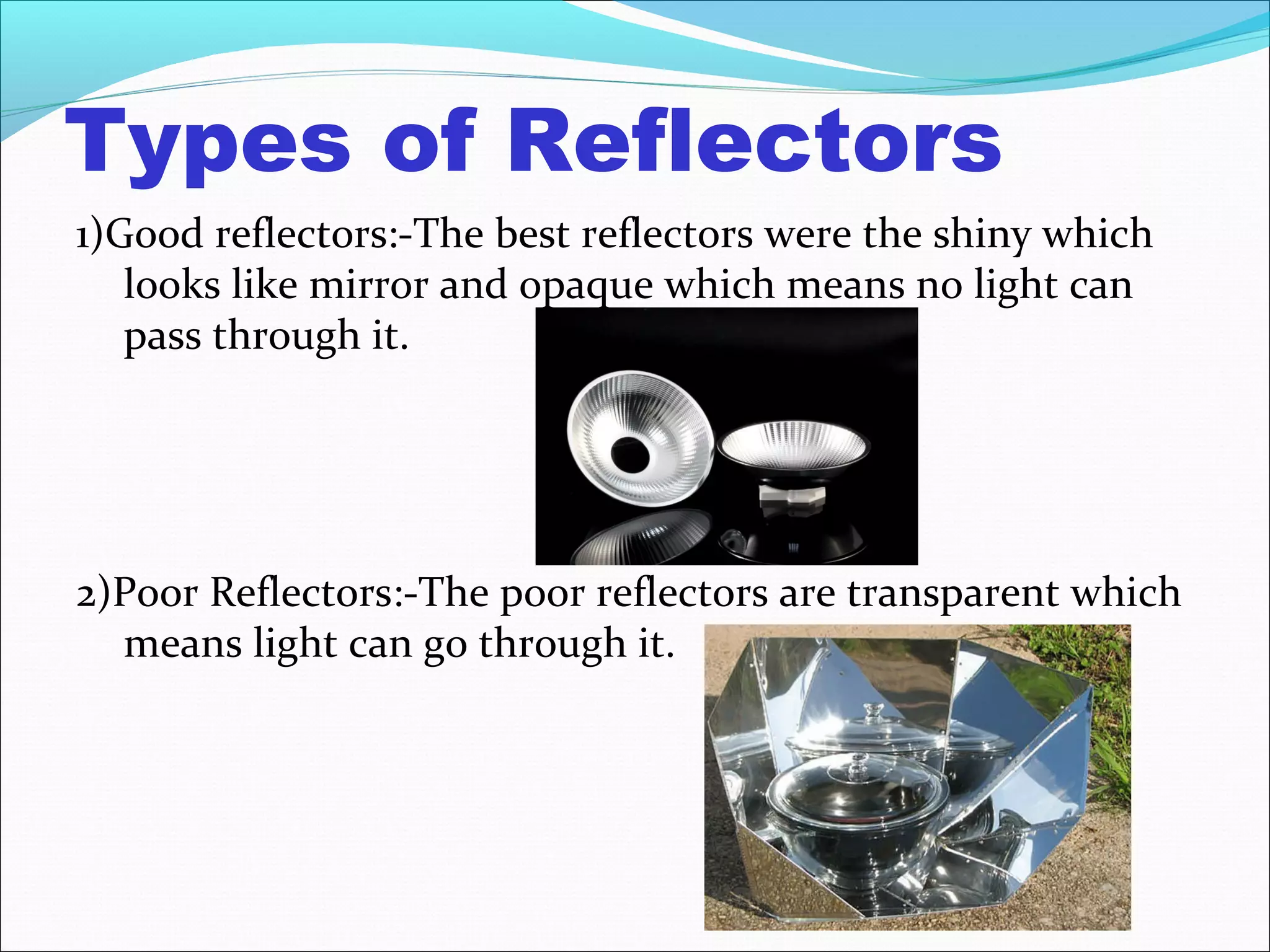 Types of Reflectors

1)Good reflectors:-The best reflectors were the shiny which looks like mirror and opaque which means no light can pass through it.

2)Poor Reflectors:-The poor reflectors are transparent which means light can go through it.